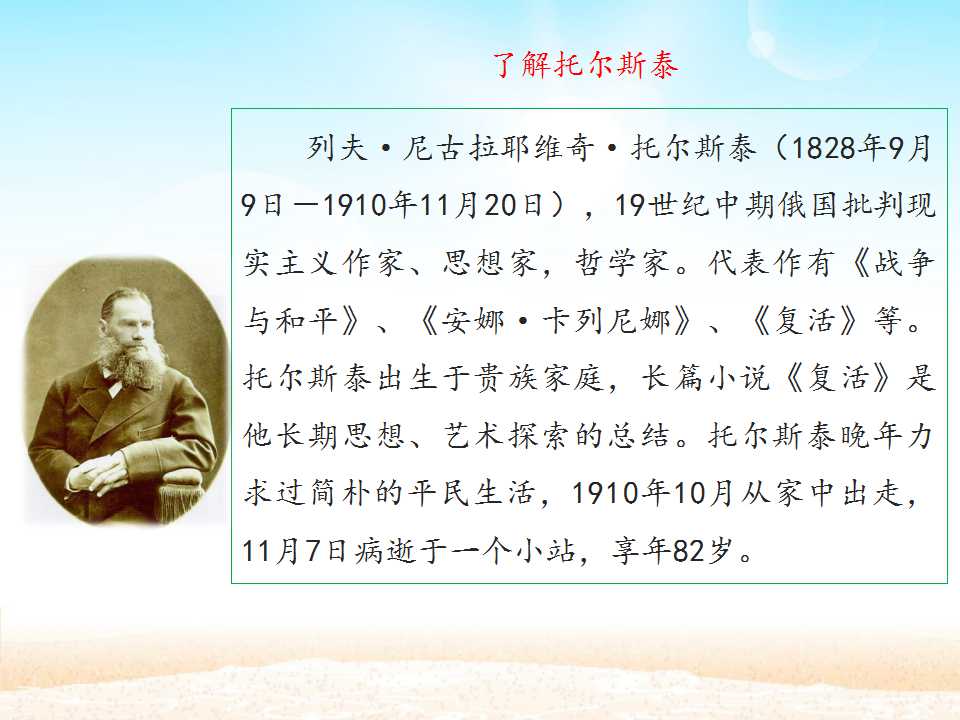 了解托尔斯泰

列夫·尼古拉耶维奇·托尔斯泰（1828年9月9日—1910年11月20日），19世纪中期俄国批判现实主义作家、思想家，哲学家。代表作有《战争与和平》、《安娜·卡列尼娜》、《复活》等。托尔斯泰出生于贵族家庭，长篇小说《复活》是他长期思想、艺术探索的总结。托尔斯泰晚年力求过简朴的平民生活，1910年10月从家中出走，11月7日病逝于一个小站，享年82岁。